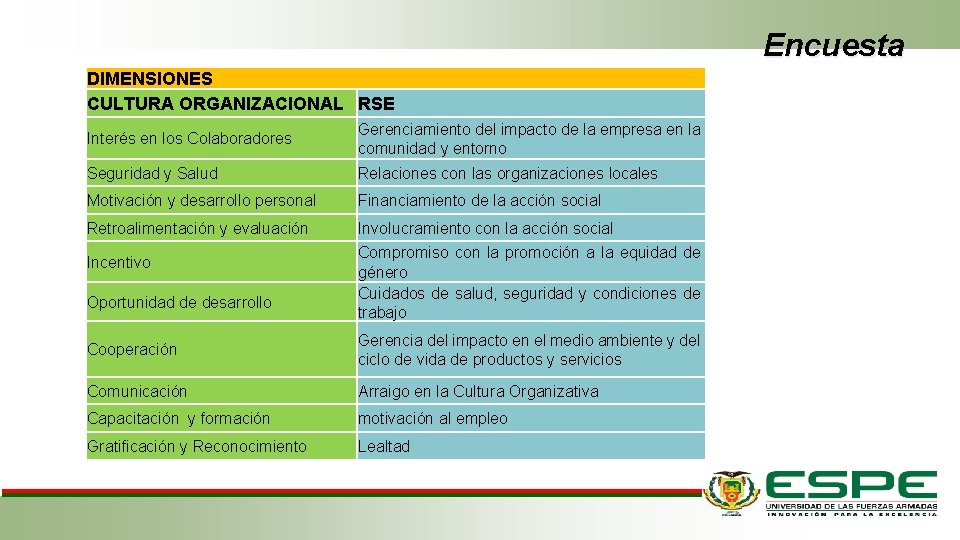 Encuesta

| DIMENSIONES | |
|---|---|
| CULTURA ORGANIZACIONAL | RSE |
| Interés en los Colaboradores | Gerenciamiento del impacto de la empresa en la comunidad y entorno |
| Seguridad y Salud | Relaciones con las organizaciones locales |
| Motivación y desarrollo personal | Financiamiento de la acción social |
| Retroalimentación y evaluación | Involucramiento con la acción social |
| Incentivo | Compromiso con la promoción a la equidad de género |
| Oportunidad de desarrollo | Cuidados de salud, seguridad y condiciones de trabajo |
| Cooperación | Gerencia del impacto en el medio ambiente y del ciclo de vida de productos y servicios |
| Comunicación | Arraigo en la Cultura Organizativa |
| Capacitación y formación | motivación al empleo |
| Gratificación y Reconocimiento | Lealtad |

ESPE
UNIVERSIDAD DE LAS FUERZAS ARMADAS
INNOVACIÓN PARA LA EXCELENCIA